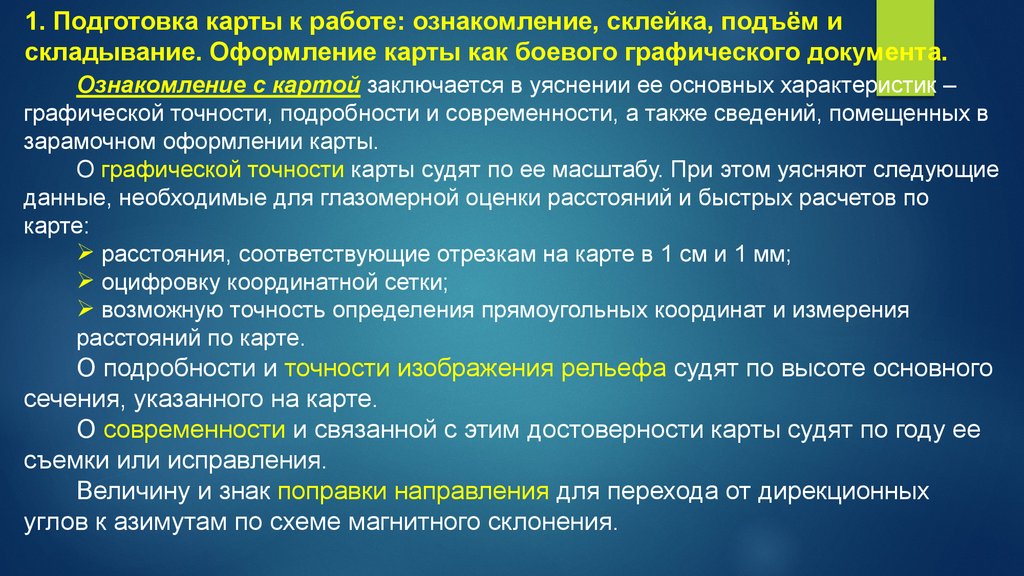 1. Подготовка карты к работе: ознакомление, склейка, подъём и складывание. Оформление карты как боевого графического документа.

Ознакомление с картой заключается в уяснении ее основных характеристик – графической точности, подробности и современности, а также сведений, помещенных в зарамочном оформлении карты.

О графической точности карты судят по ее масштабу. При этом уясняют следующие данные, необходимые для глазомерной оценки расстояний и быстрых расчетов по карте:

➢ расстояния, соответствующие отрезкам на карте в 1 см и 1 мм;
➢ оцифровку координатной сетки;
➢ возможную точность определения прямоугольных координат и измерения расстояний по карте.

О подробности и точности изображения рельефа судят по высоте основного сечения, указанного на карте.

О современности и связанной с этим достоверности карты судят по году ее съемки или исправления.

Величину и знак поправки направления для перехода от дирекционных углов к азимутам по схеме магнитного склонения.